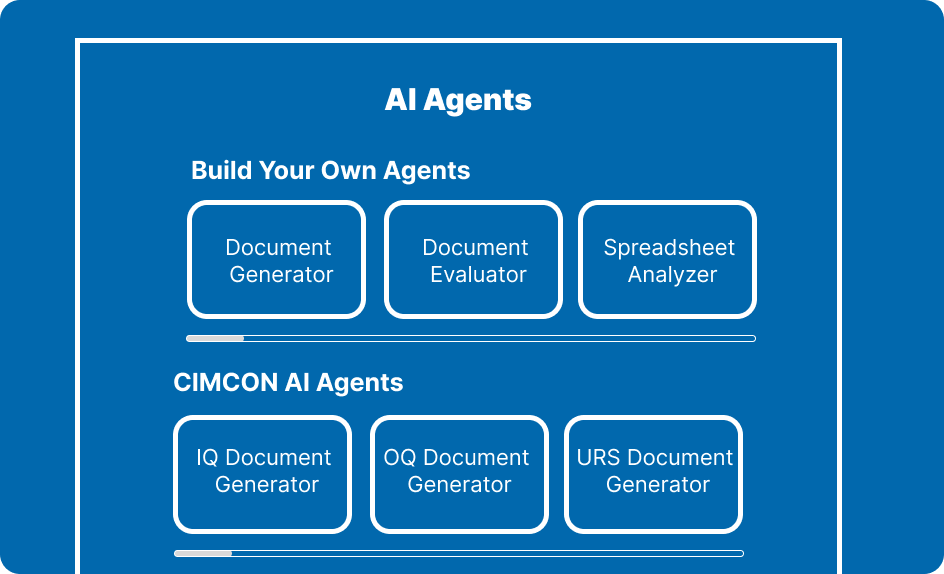 AI Agents

Build Your Own Agents

Document Generator

Document Evaluator

Spreadsheet Analyzer

CIMCON AI Agents

IQ Document Generator

OQ Document Generator

URS Document Generator